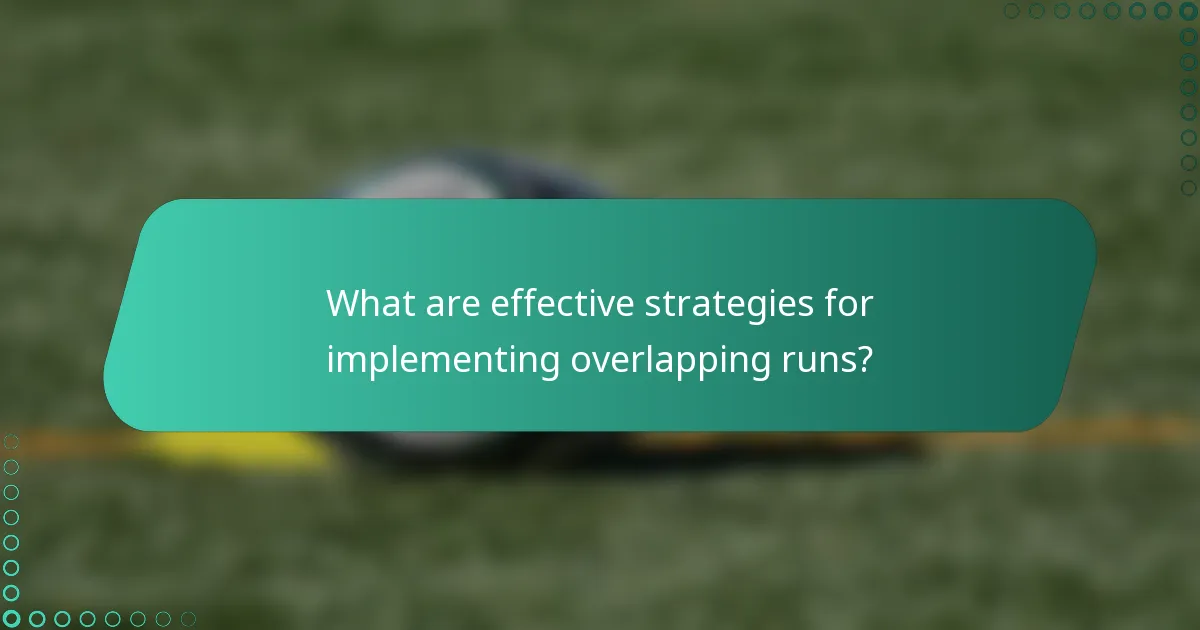 What are effective strategies for implementing overlapping runs?